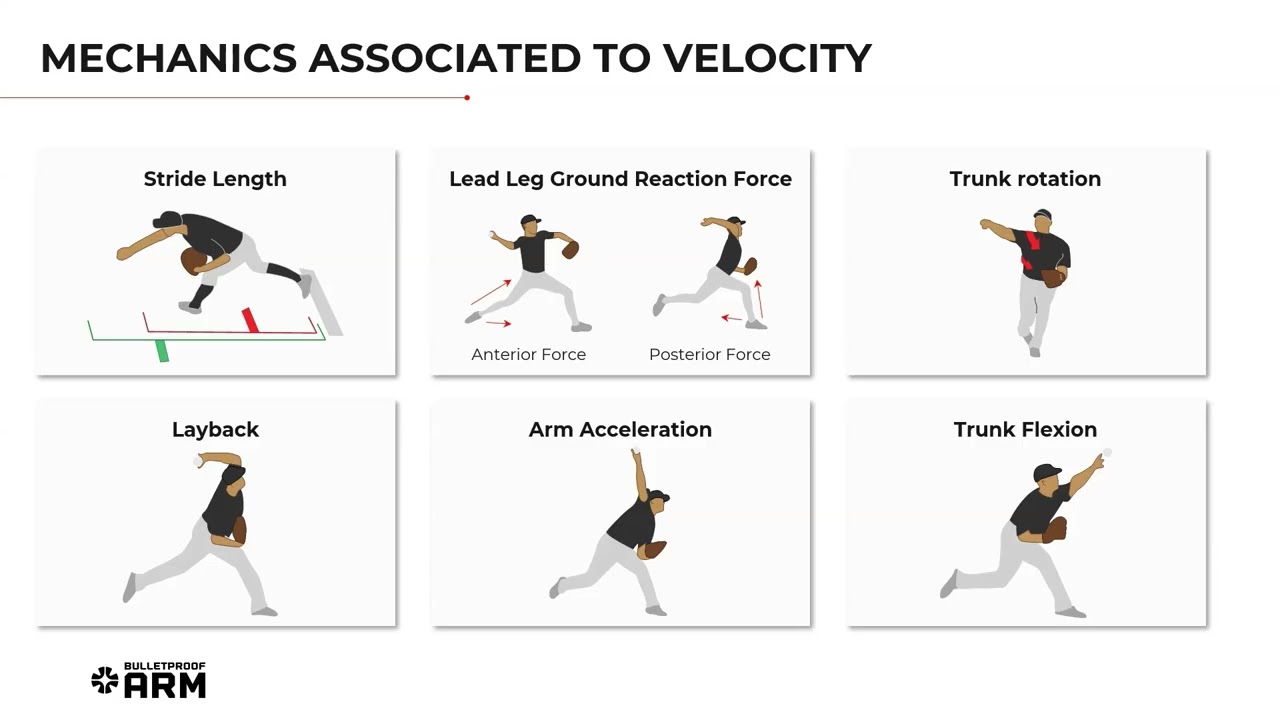 MECHANICS ASSOCIATED TO VELOCITY

Stride Length

Lead Leg Ground Reaction Force

Anterior Force

Posterior Force

Trunk rotation

Layback

Arm Acceleration

Trunk Flexion

BULLETPROOF ARM